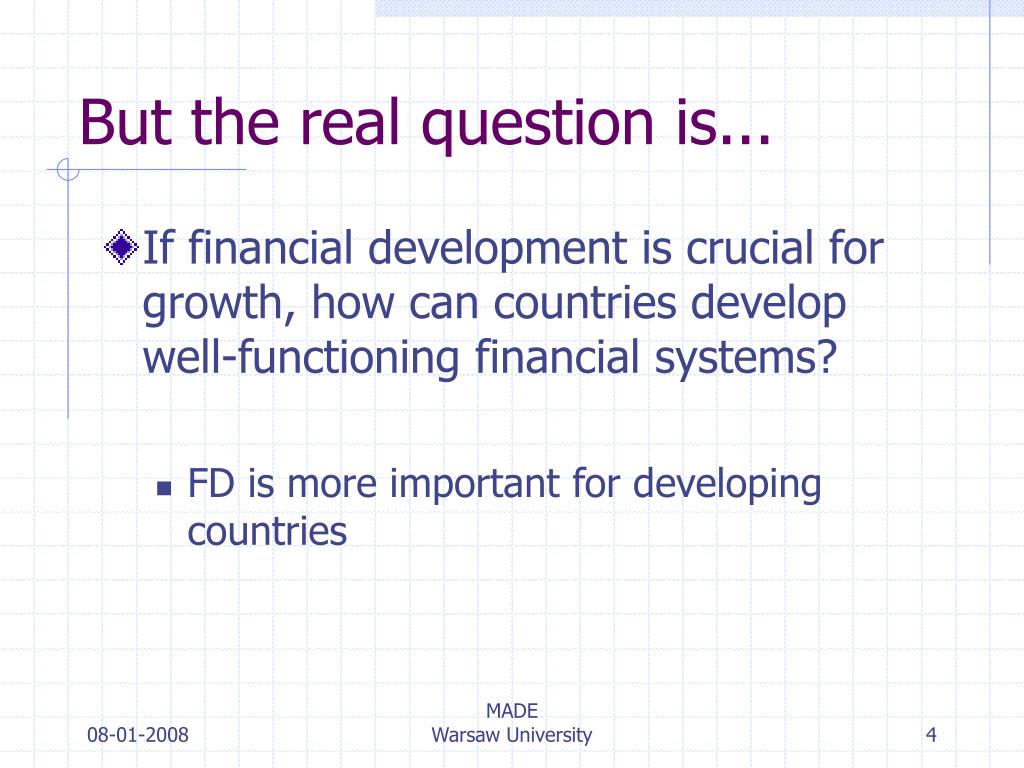 But the real question is...

If financial development is crucial for growth, how can countries develop well-functioning financial systems?

FD is more important for developing countries

08-01-2008

MADE
Warsaw University

4